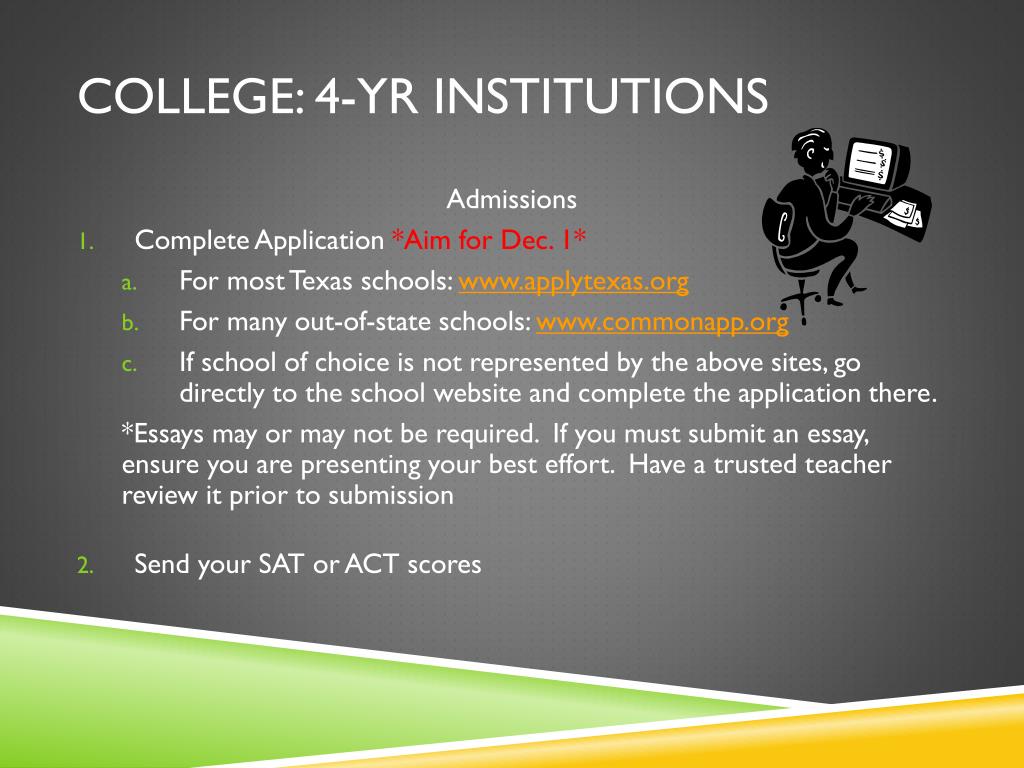 COLLEGE: 4-YR INSTITUTIONS

Admissions

1. Complete Application *Aim for Dec. 1*
   a. For most Texas schools: www.applytexas.org
   b. For many out-of-state schools: www.commonapp.org
   c. If school of choice is not represented by the above sites, go directly to the school website and complete the application there.

*Essays may or may not be required. If you must submit an essay, ensure you are presenting your best effort. Have a trusted teacher review it prior to submission

2. Send your SAT or ACT scores